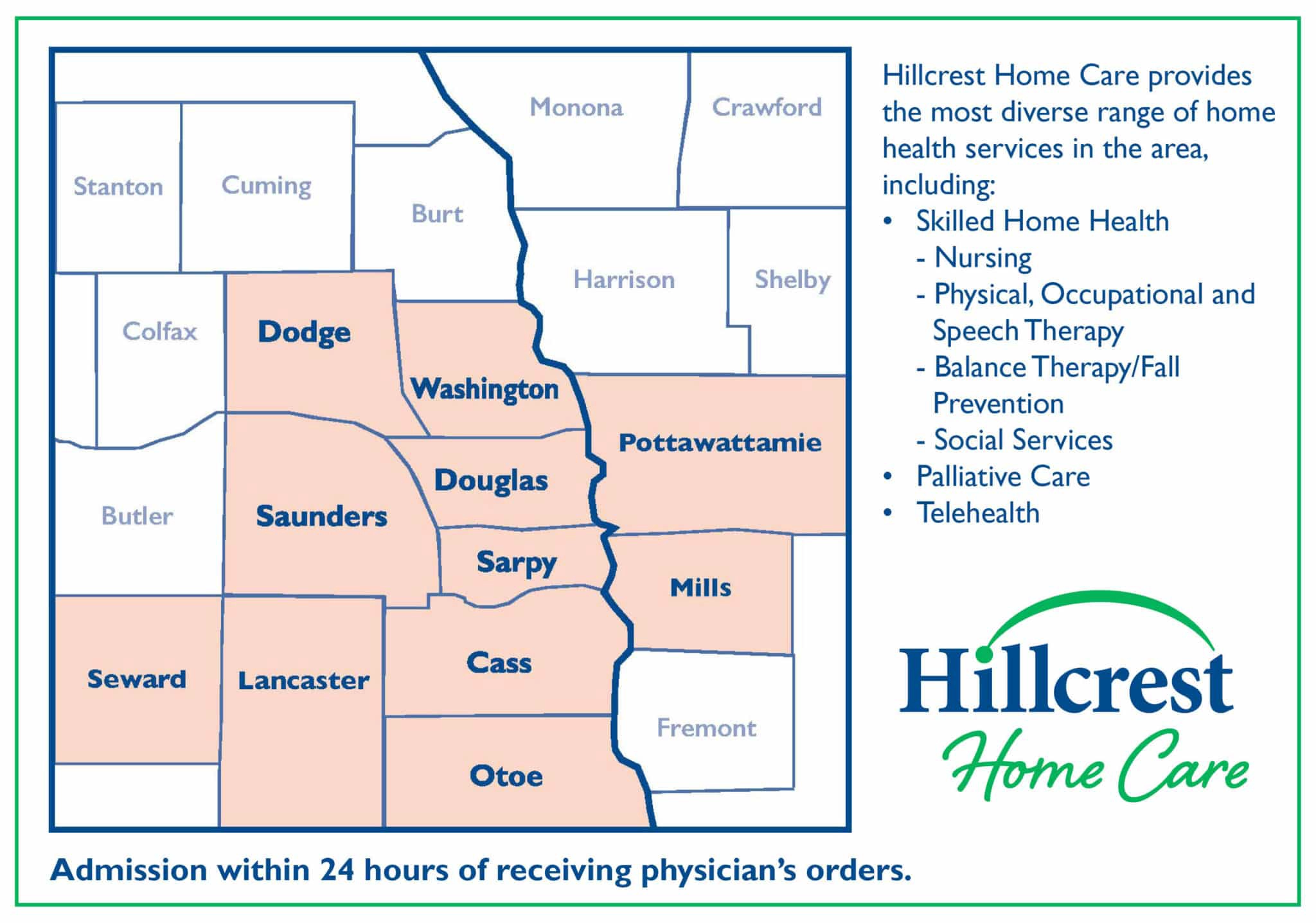 Monona
Crawford
Stanton
Cuming
Burt
Harrison
Shelby
Colfax
Dodge
Washington
Pottawattamie
Douglas
Butler
Saunders
Sarpy
Mills
Seward
Lancaster
Cass
Fremont
Otoe

Hillcrest Home Care provides the most diverse range of home health services in the area, including:
• Skilled Home Health
- Nursing
- Physical, Occupational and Speech Therapy
- Balance Therapy/Fall Prevention
- Social Services
• Palliative Care
• Telehealth

Hillcrest
Home Care

Admission within 24 hours of receiving physician's orders.